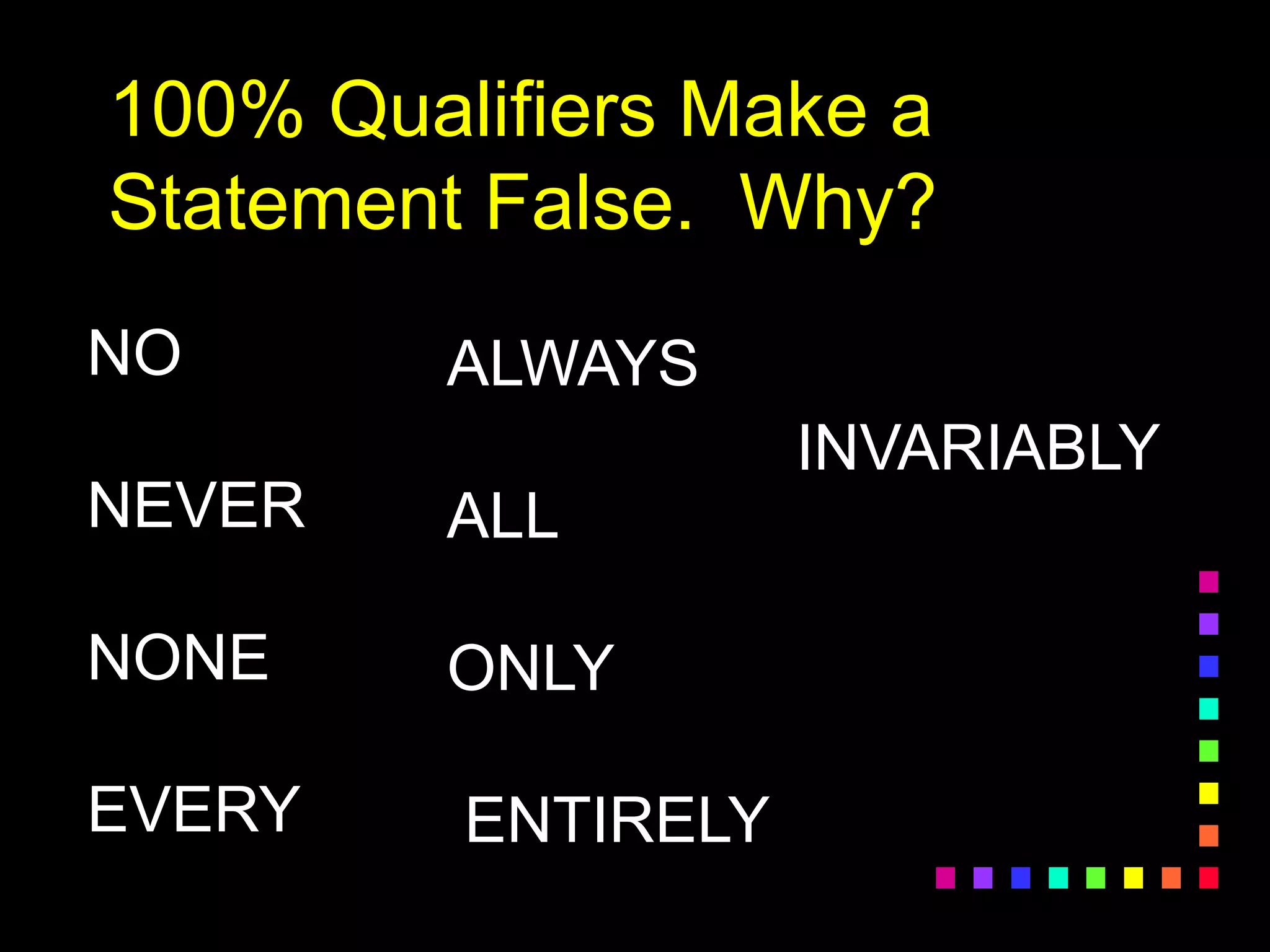 100% Qualifiers Make a Statement False.  Why?

NO

NEVER

NONE

EVERY

ALWAYS

ALL

ONLY

ENTIRELY

INVARIABLY